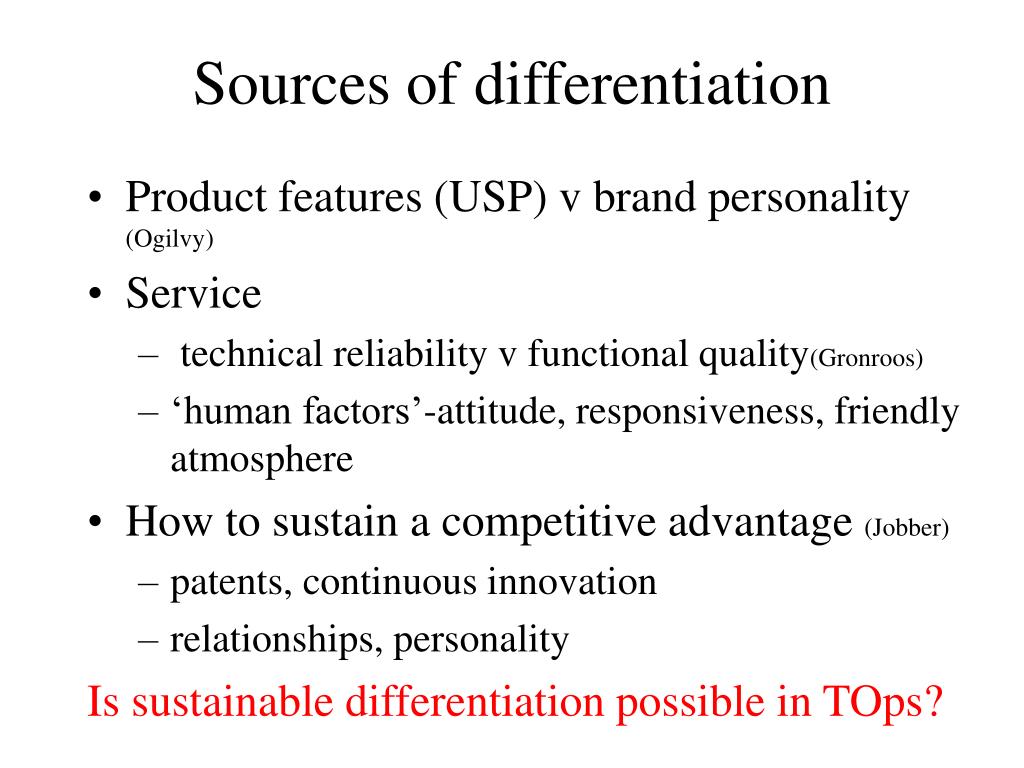 Sources of differentiation

• Product features (USP) v brand personality (Ogilvy)

• Service
– technical reliability v functional quality(Gronroos)
– ‘human factors’-attitude, responsiveness, friendly atmosphere

• How to sustain a competitive advantage (Jobber)
– patents, continuous innovation
– relationships, personality

Is sustainable differentiation possible in TOps?